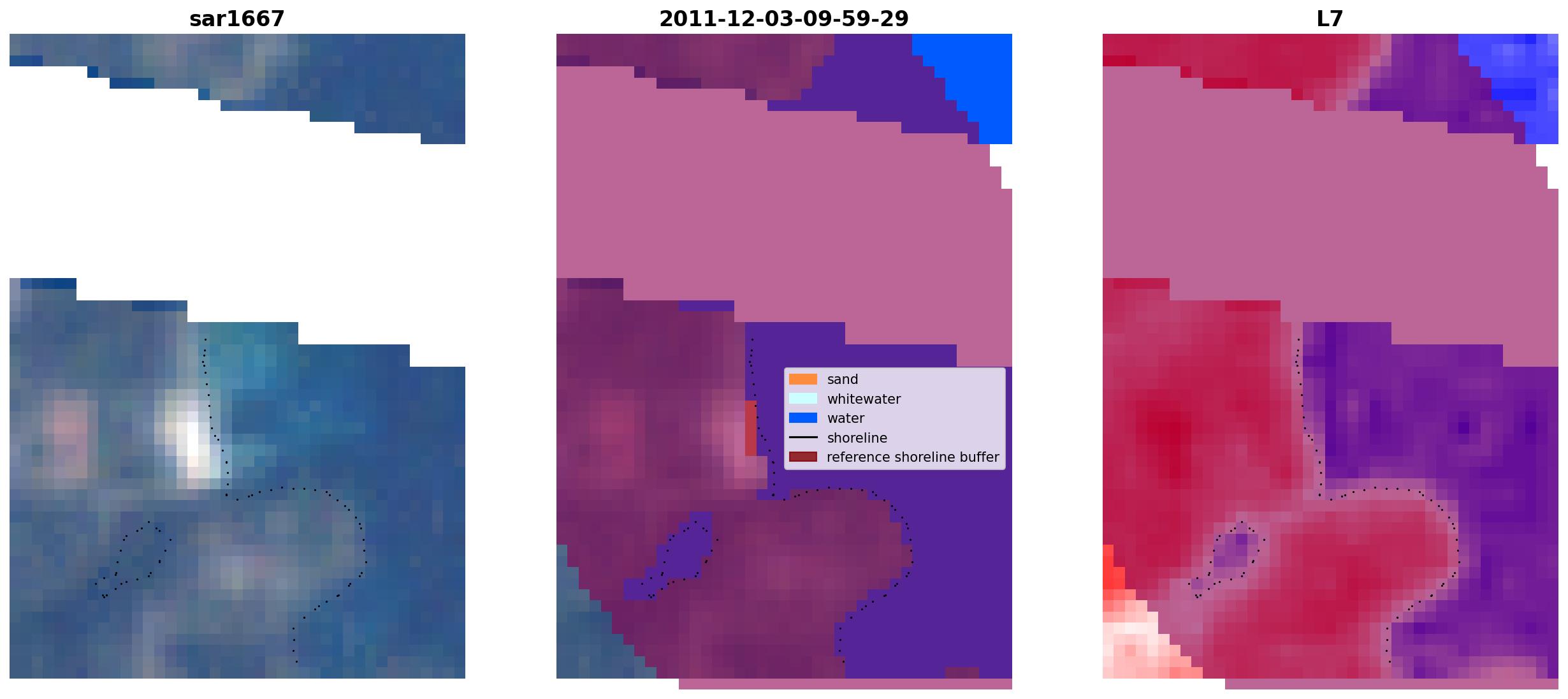 sar1667

2011-12-03-09-59-29

L7

sand
whitewater
water
shoreline
reference shoreline buffer